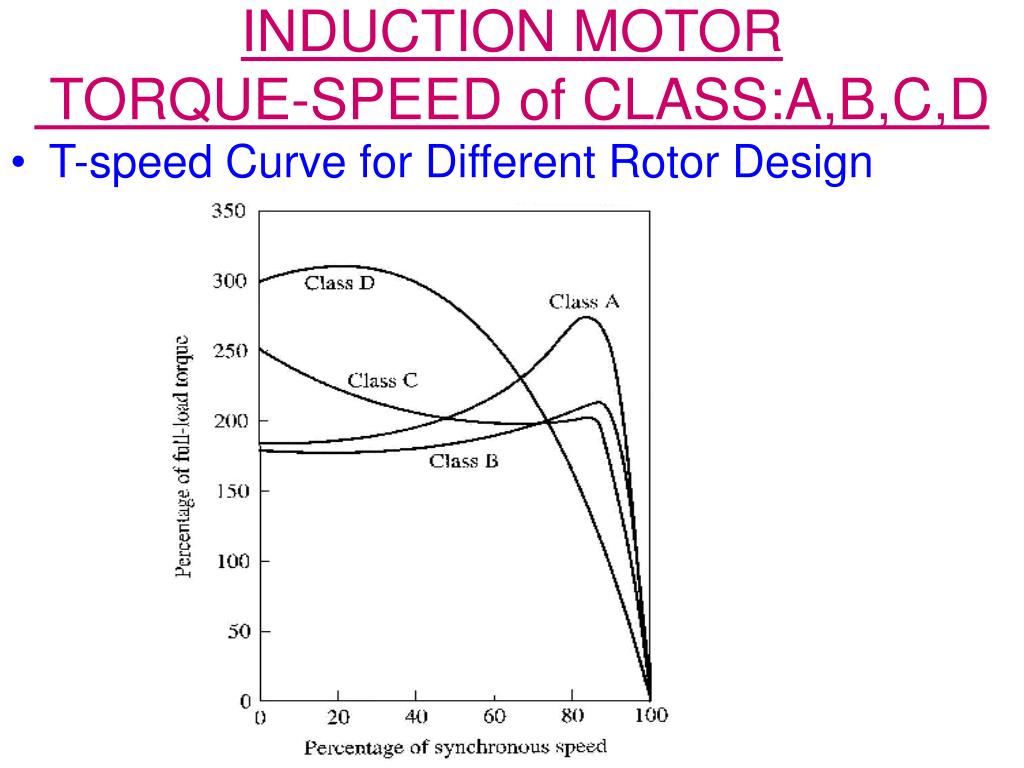 INDUCTION MOTOR
TORQUE-SPEED of CLASS:A,B,C,D

• T-speed Curve for Different Rotor Design

350
300
250
200
150
100
50
0
Percentage of full-load torque
Class D
Class A
Class C
Class B
0 20 40 60 80 100
Percentage of synchronous speed